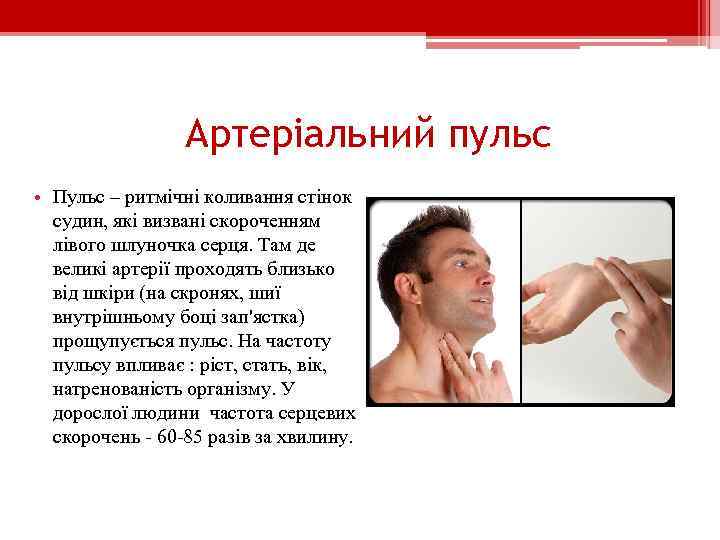 Артеріальний пульс

• Пульс – ритмічні коливання стінок судин, які визвані скороченням лівого шлуночка серця. Там де великі артерії проходять близько від шкіри (на скронях, шиї внутрішньому боці зап'ястка) прощупується пульс. На частоту пульсу впливає : ріст, стать, вік, натренованість організму. У дорослої людини частота серцевих скорочень - 60-85 разів за хвилину.